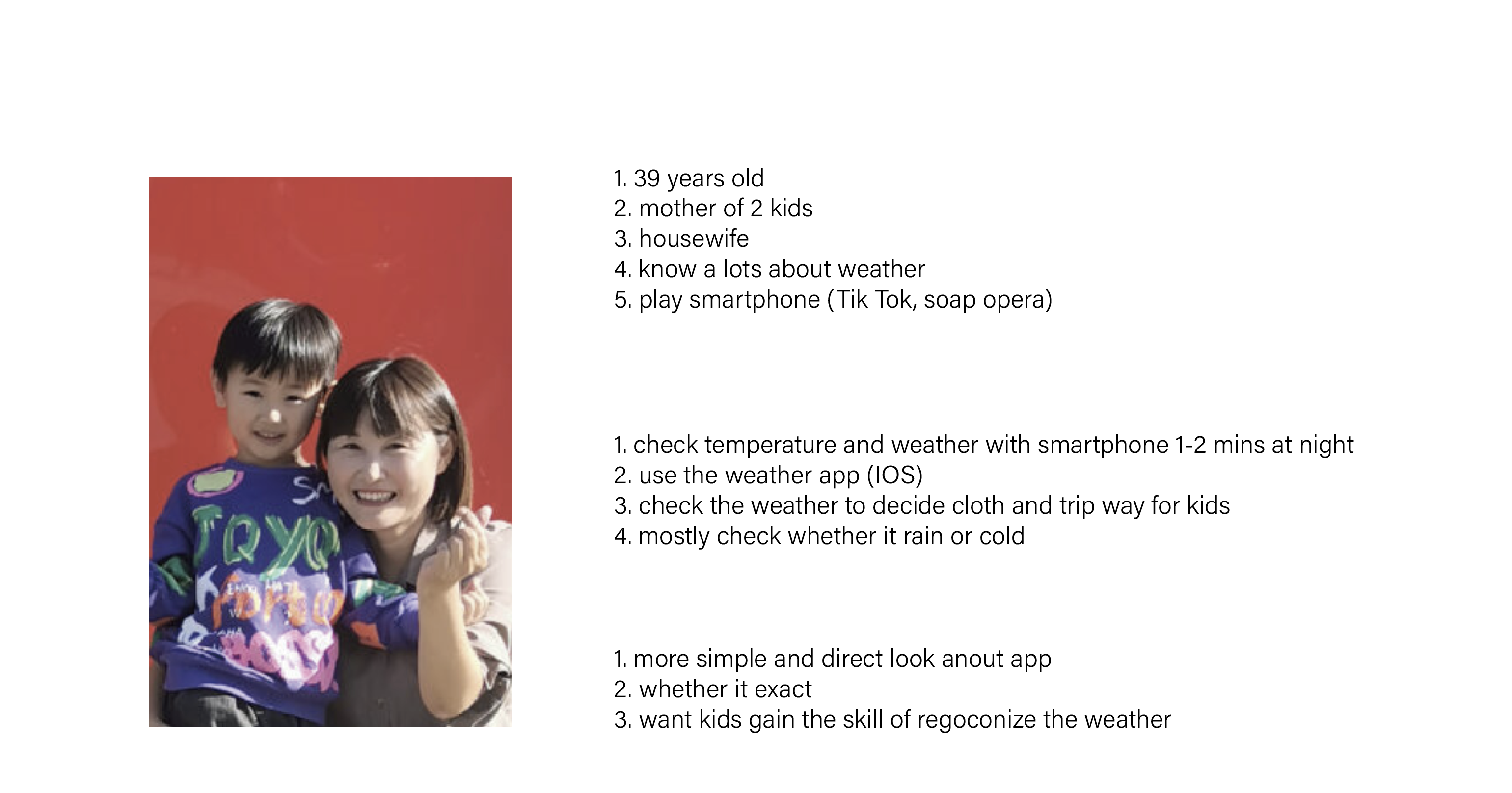 1. 39 years old
2. mother of 2 kids
3. housewife
4. know a lots about weather
5. play smartphone (Tik Tok, soap opera)

1. check temperature and weather with smartphone 1-2 mins at night
2. use the weather app (IOS)
3. check the weather to decide cloth and trip way for kids
4. mostly check whether it rain or cold

1. more simple and direct look anout app
2. whether it exact
3. want kids gain the skill of regoconize the weather